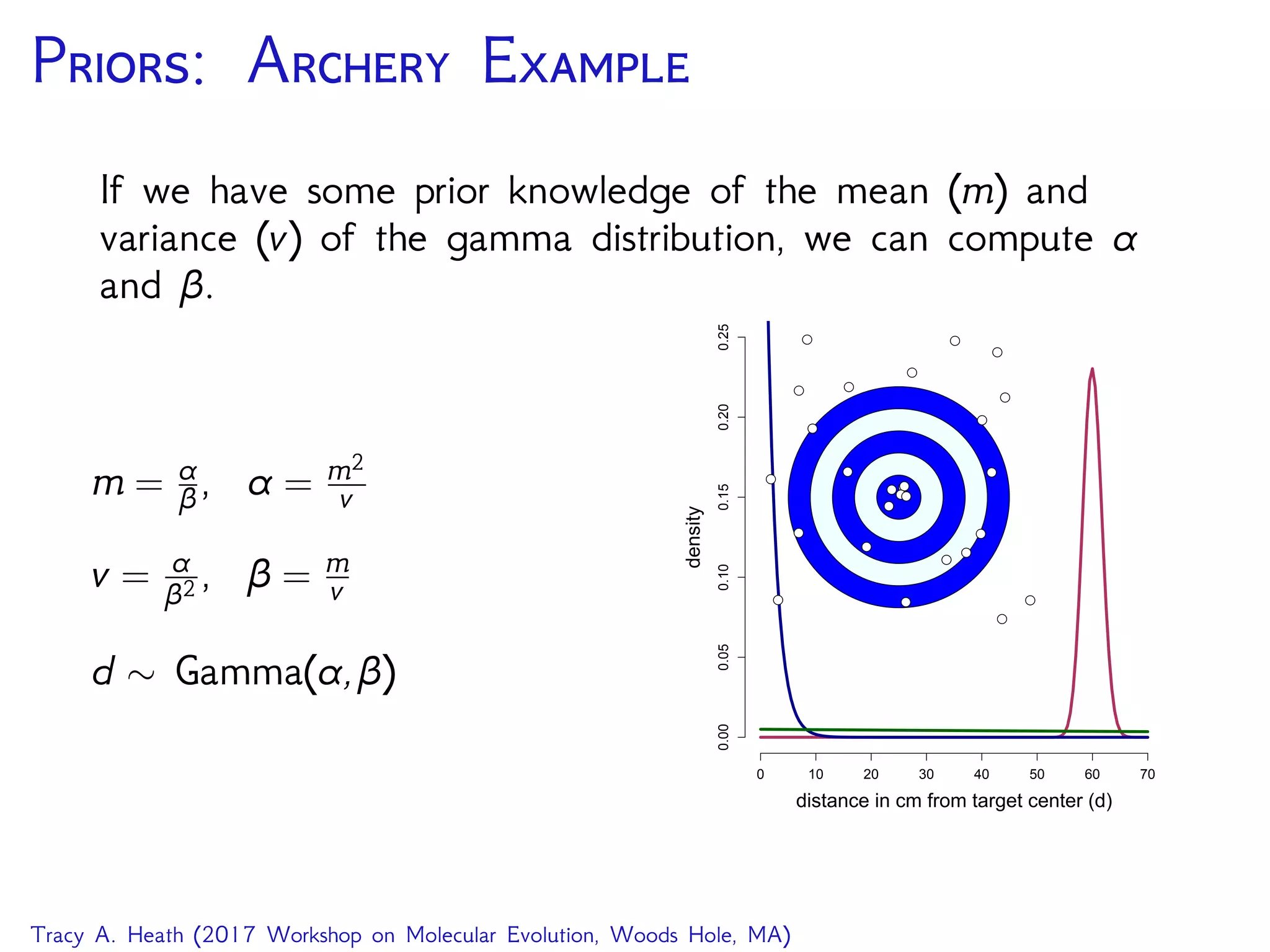 Priors: Archery Example

If we have some prior knowledge of the mean ($m$) and variance ($v$) of the gamma distribution, we can compute $\alpha$ and $\beta$.

$m = \frac{\alpha}{\beta}, \quad \alpha = \frac{m^2}{v}$

$v = \frac{\alpha}{\beta^2}, \quad \beta = \frac{m}{v}$

$d \sim \text{Gamma}(\alpha, \beta)$

density

0.00
0.05
0.10
0.15
0.20
0.25

0
10
20
30
40
50
60
70

distance in cm from target center (d)

Tracy A. Heath (2017 Workshop on Molecular Evolution, Woods Hole, MA)